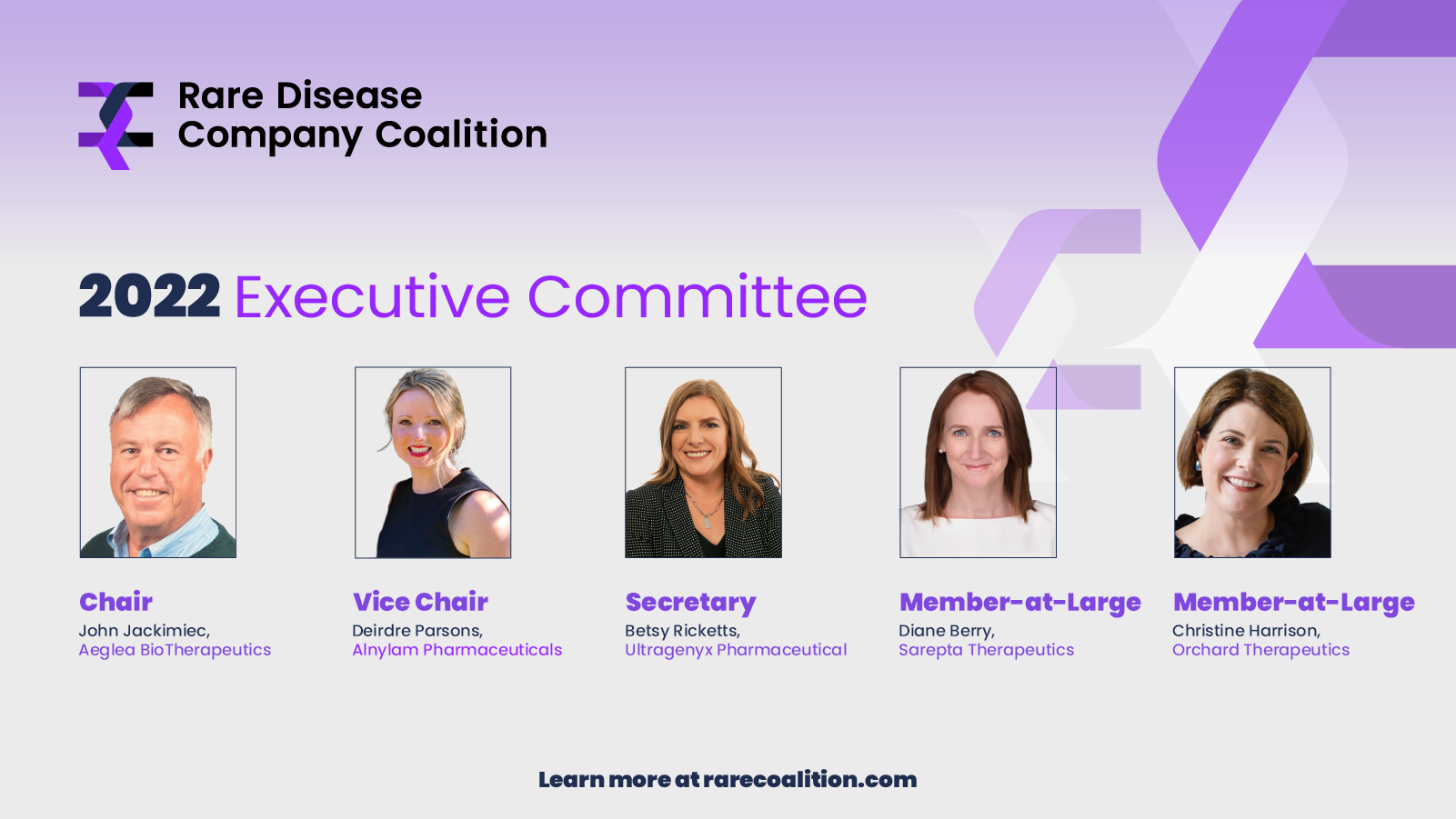 Rare Disease Company Coalition

2022 Executive Committee

Chair
John Jackimiec,
Aeglea BioTherapeutics

Vice Chair
Deirdre Parsons,
Alnylam Pharmaceuticals

Secretary
Betsy Ricketts,
Ultragenyx Pharmaceutical

Member-at-Large
Diane Berry,
Sarepta Therapeutics

Member-at-Large
Christine Harrison,
Orchard Therapeutics

Learn more at rarecoalition.com